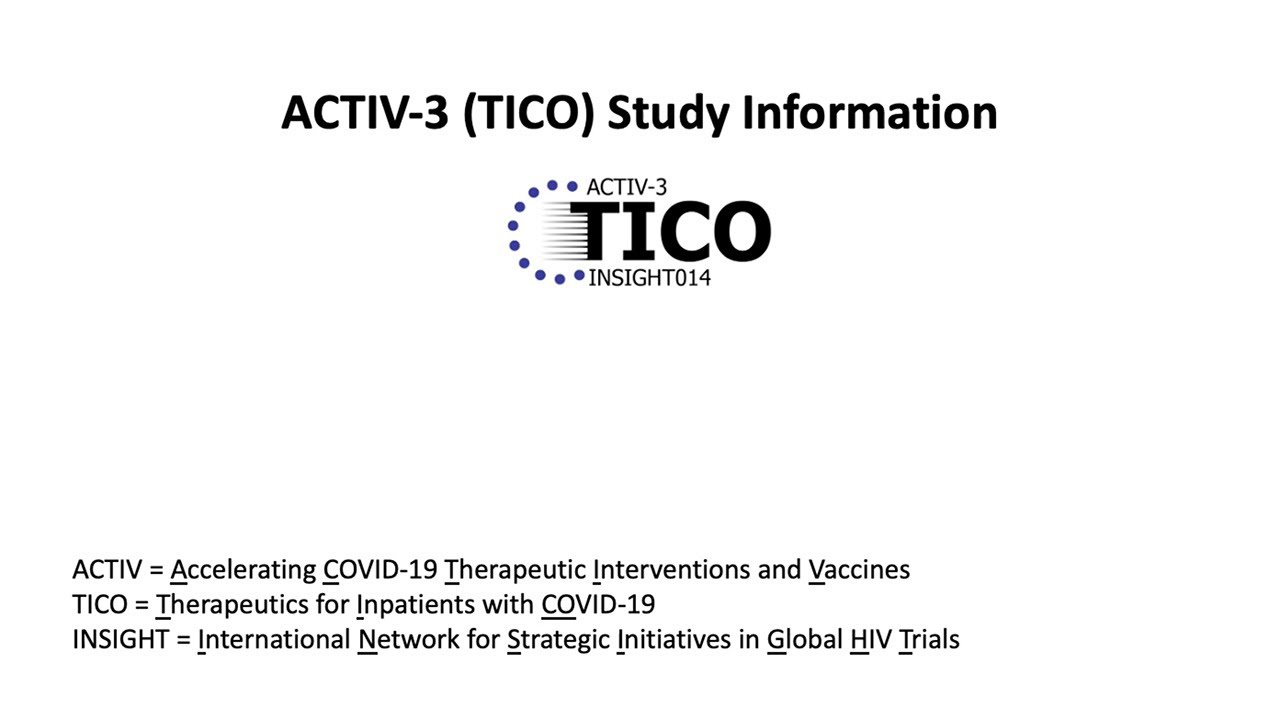 ACTIV-3 (TICO) Study Information

ACTIV-3
TICO
INSIGHT014

ACTIV = Accelerating COVID-19 Therapeutic Interventions and Vaccines
TICO = Therapeutics for Inpatients with COVID-19
INSIGHT = International Network for Strategic Initiatives in Global HIV Trials